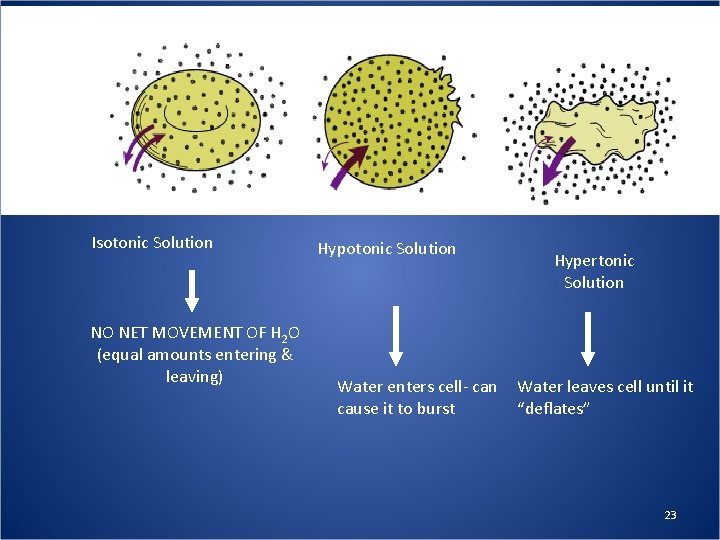 Isotonic Solution

NO NET MOVEMENT OF $H_2O$ (equal amounts entering & leaving)

Hypotonic Solution

Water enters cell- can cause it to burst

Hypertonic Solution

Water leaves cell until it "deflates"

23